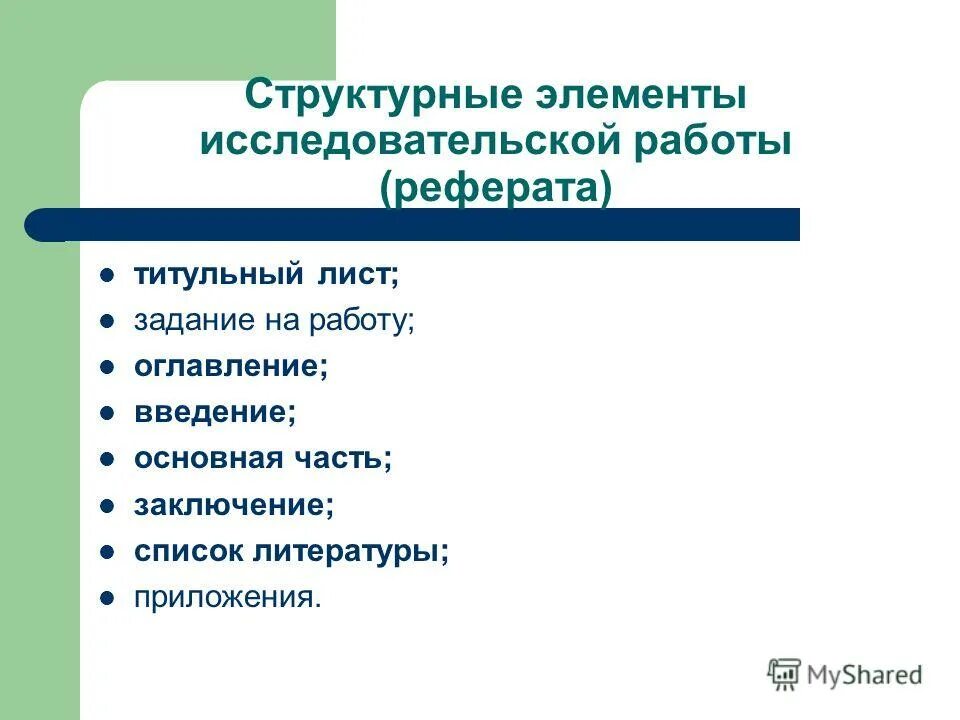 Структурные элементы исследовательской работы (реферата)

- титульный лист;
- задание на работу;
- оглавление;
- введение;
- основная часть;
- заключение;
- список литературы;
- приложения.

MyShared